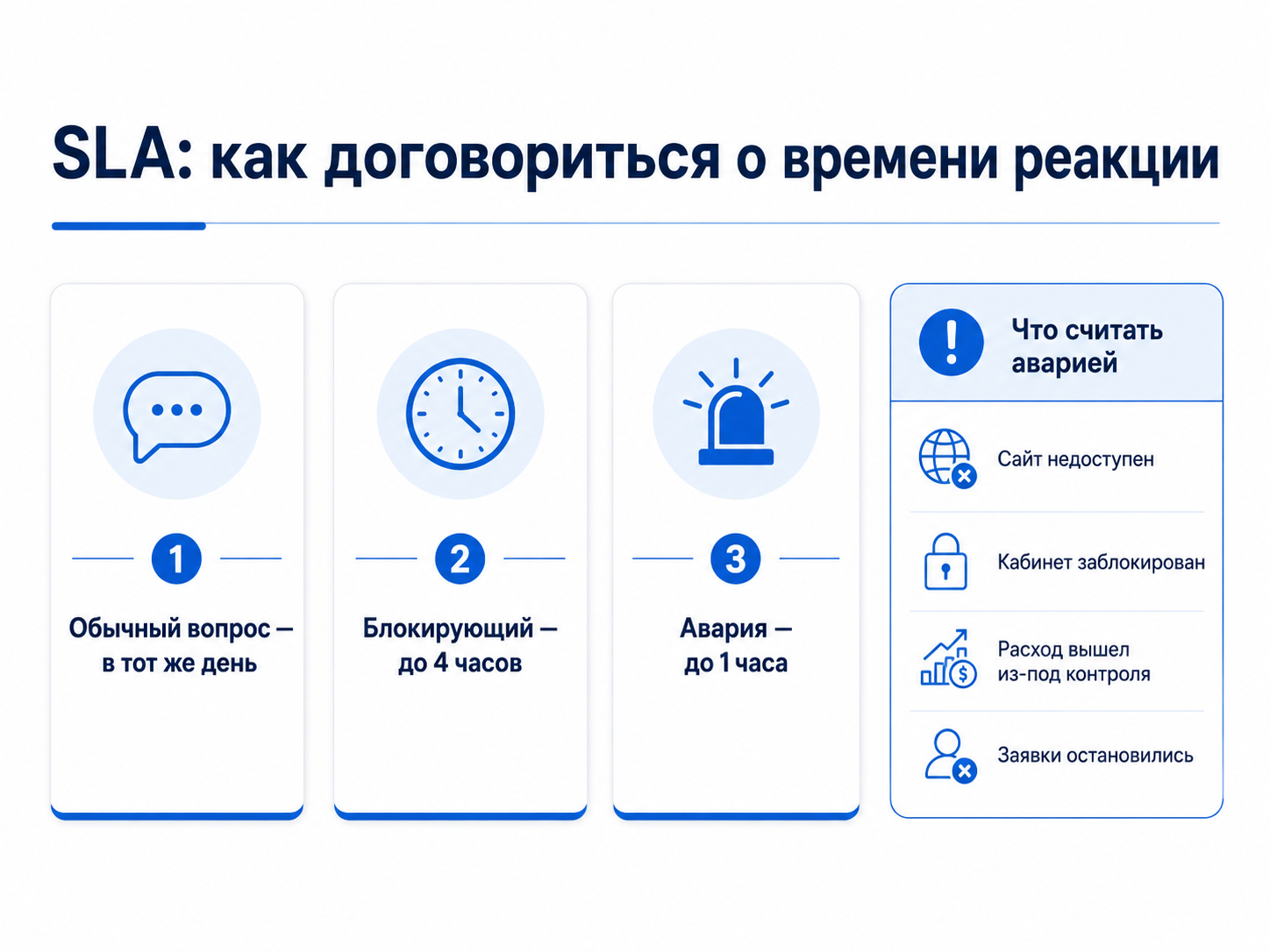 SLA: как договориться о времени реакции

1

Обычный вопрос — в тот же день

2

Блокирующий — до 4 часов

3

Авария — до 1 часа

Что считать аварией

Сайт недоступен

Кабинет заблокирован

Расход вышел из-под контроля

Заявки остановились